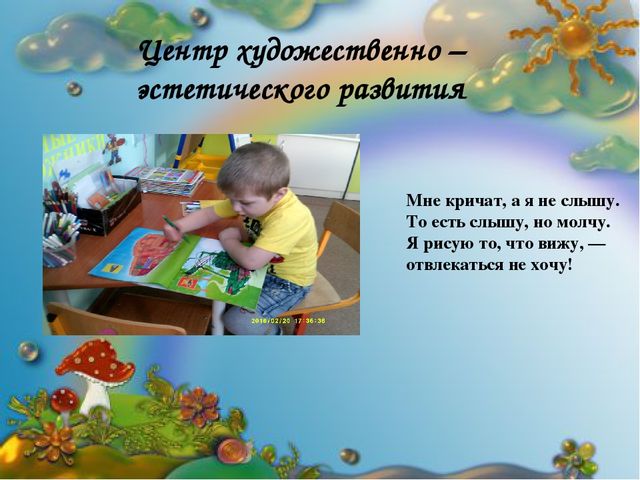 Центр художественно – эстетического развития

2016/02/20 17:36:36

Мне кричат, а я не слышу.
То есть слышу, но молчу.
Я рисую то, что вижу, —
отвлекаться не хочу!